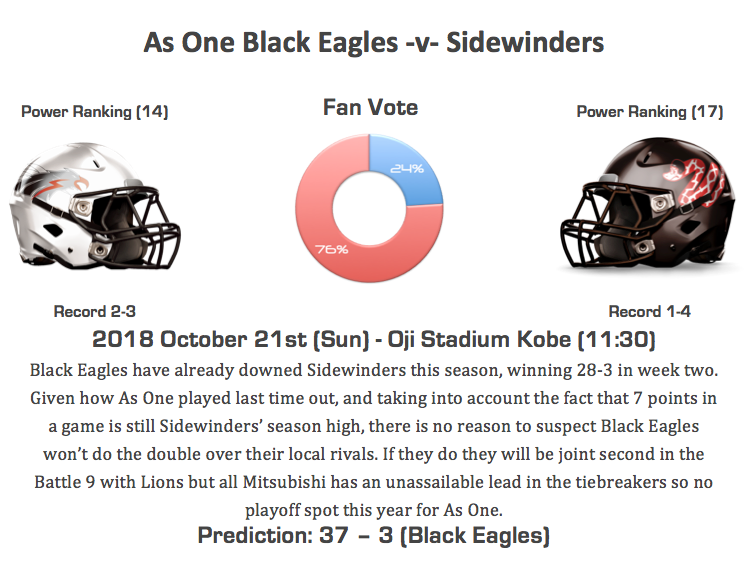 As One Black Eagles -v- Sidewinders

Power Ranking (14)

Fan Vote

Power Ranking (17)

24%

76%

Record 2-3

Record 1-4

2018 October 21st (Sun) - Oji Stadium Kobe (11:30)

Black Eagles have already downed Sidewinders this season, winning 28-3 in week two. Given how As One played last time out, and taking into account the fact that 7 points in a game is still Sidewinders' season high, there is no reason to suspect Black Eagles won't do the double over their local rivals. If they do they will be joint second in the Battle 9 with Lions but all Mitsubishi has an unassailable lead in the tiebreakers so no playoff spot this year for As One.

Prediction: 37 – 3 (Black Eagles)